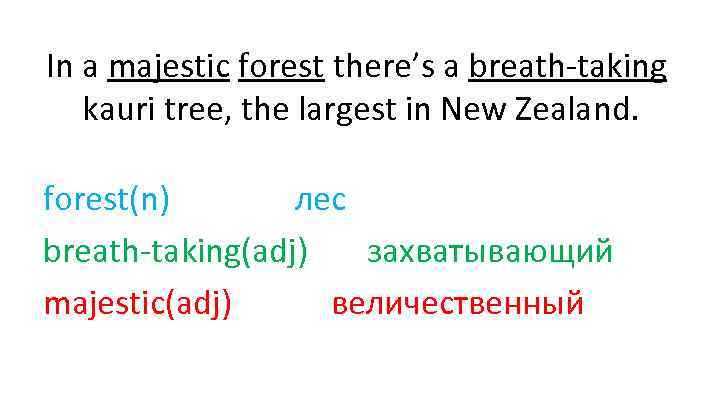 In a majestic forest there's a breath-taking kauri tree, the largest in New Zealand.

forest(n) лес
breath-taking(adj) захватывающий
majestic(adj) величественный